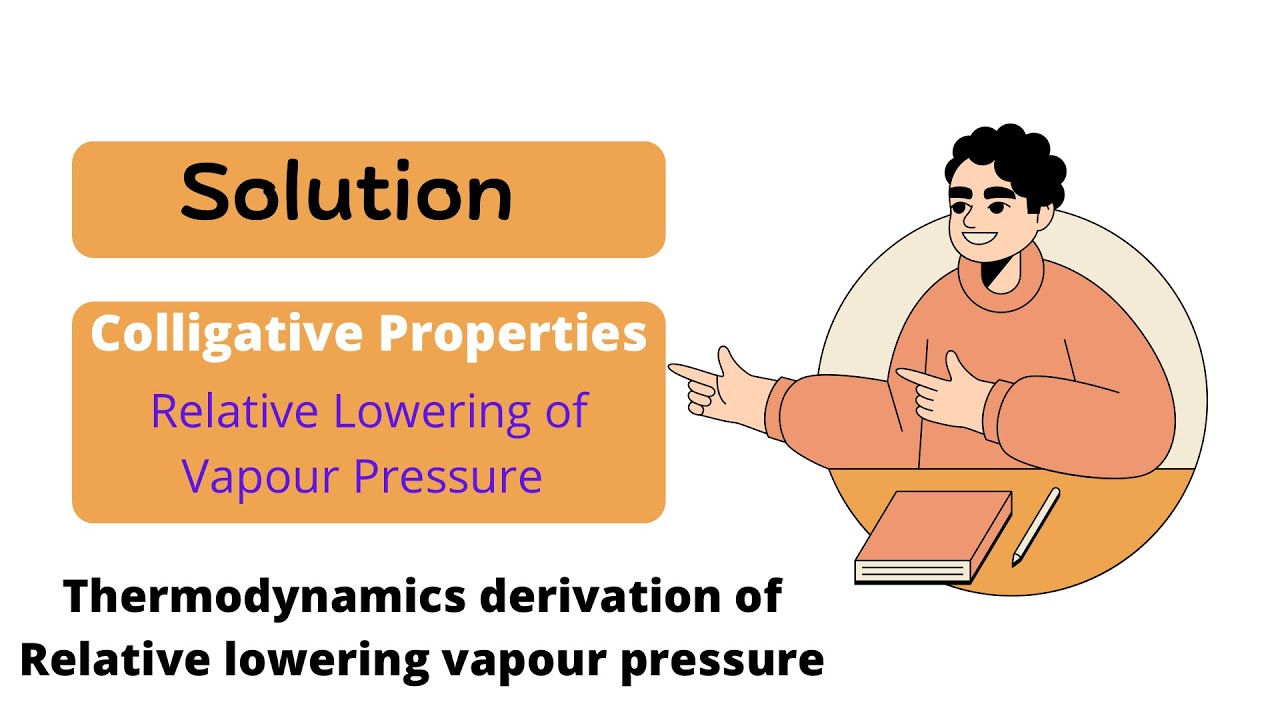 Solution

Colligative Properties

Relative Lowering of Vapour Pressure

Thermodynamics derivation of Relative lowering vapour pressure